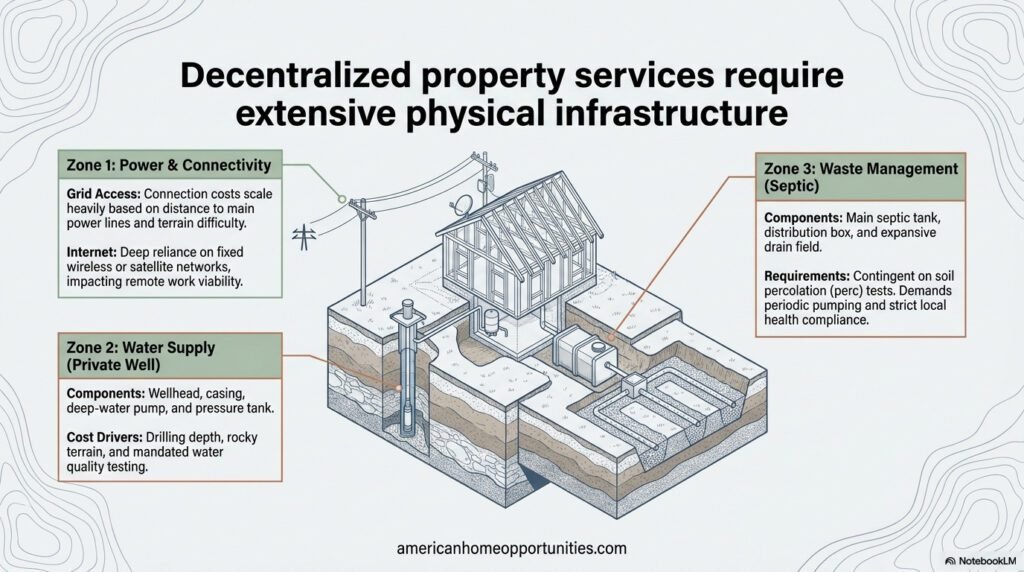 Decentralized property services require extensive physical infrastructure

Zone 1: Power & Connectivity

Grid Access: Connection costs scale heavily based on distance to main power lines and terrain difficulty.

Internet: Deep reliance on fixed wireless or satellite networks, impacting remote work viability.

Zone 2: Water Supply (Private Well)

Components: Wellhead, casing, deep-water pump, and pressure tank.

Cost Drivers: Drilling depth, rocky terrain, and mandated water quality testing.

Zone 3: Waste Management (Septic)

Components: Main septic tank, distribution box, and expansive drain field.

Requirements: Contingent on soil percolation (perc) tests. Demands periodic pumping and strict local health compliance.

americanhomeopportunities.com

NotebookLM